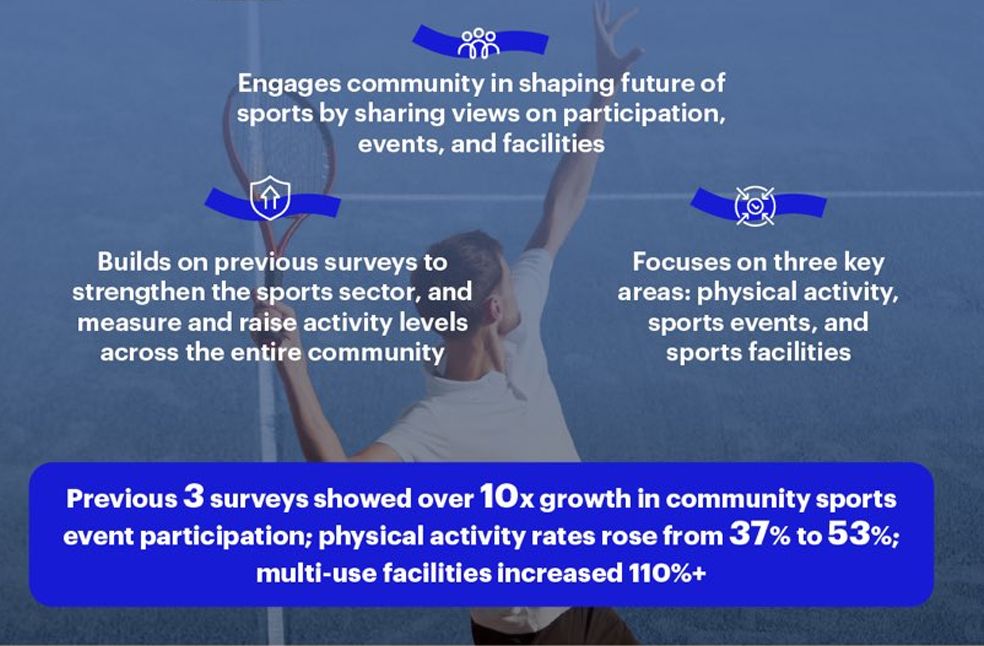 Engages community in shaping future of sports by sharing views on participation, events, and facilities

Builds on previous surveys to strengthen the sports sector, and measure and raise activity levels across the entire community

Focuses on three key areas: physical activity, sports events, and sports facilities

Previous 3 surveys showed over 10x growth in community sports event participation; physical activity rates rose from 37% to 53%; multi-use facilities increased 110%+